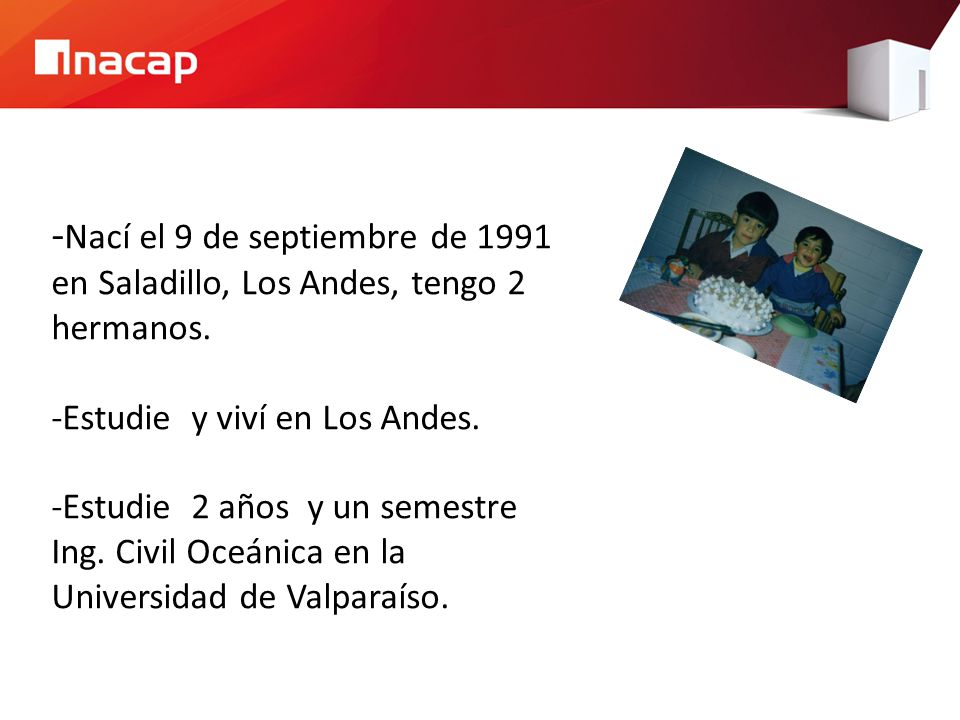 inacap

-Nací el 9 de septiembre de 1991 en Saladillo, Los Andes, tengo 2 hermanos.

-Estudie y viví en Los Andes.

-Estudie 2 años y un semestre Ing. Civil Oceánica en la Universidad de Valparaíso.